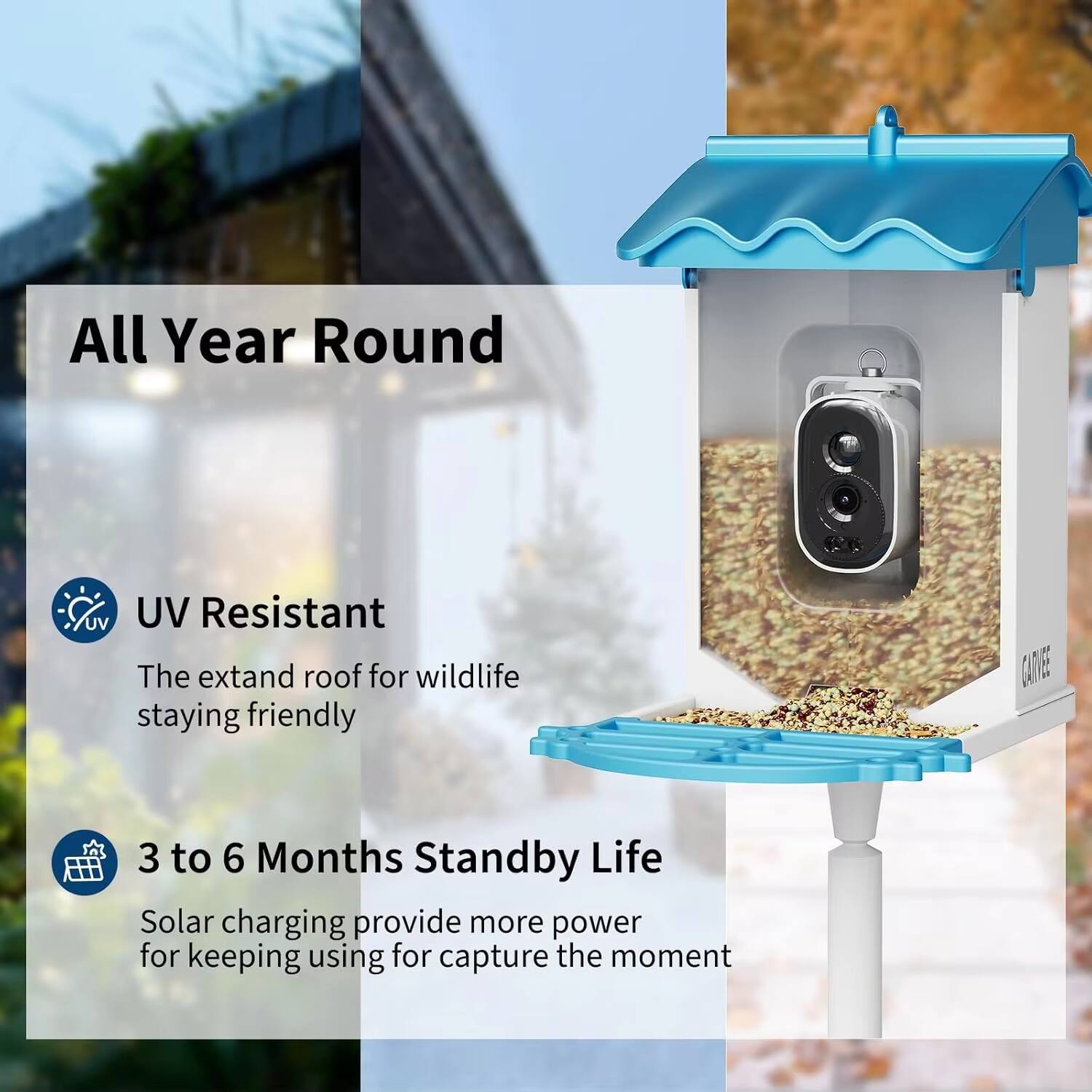 All Year Round

UV

UV Resistant

The extand roof for wildlife staying friendly

3 to 6 Months Standby Life

Solar charging provide more power for keeping using for capture the moment

GARVEE